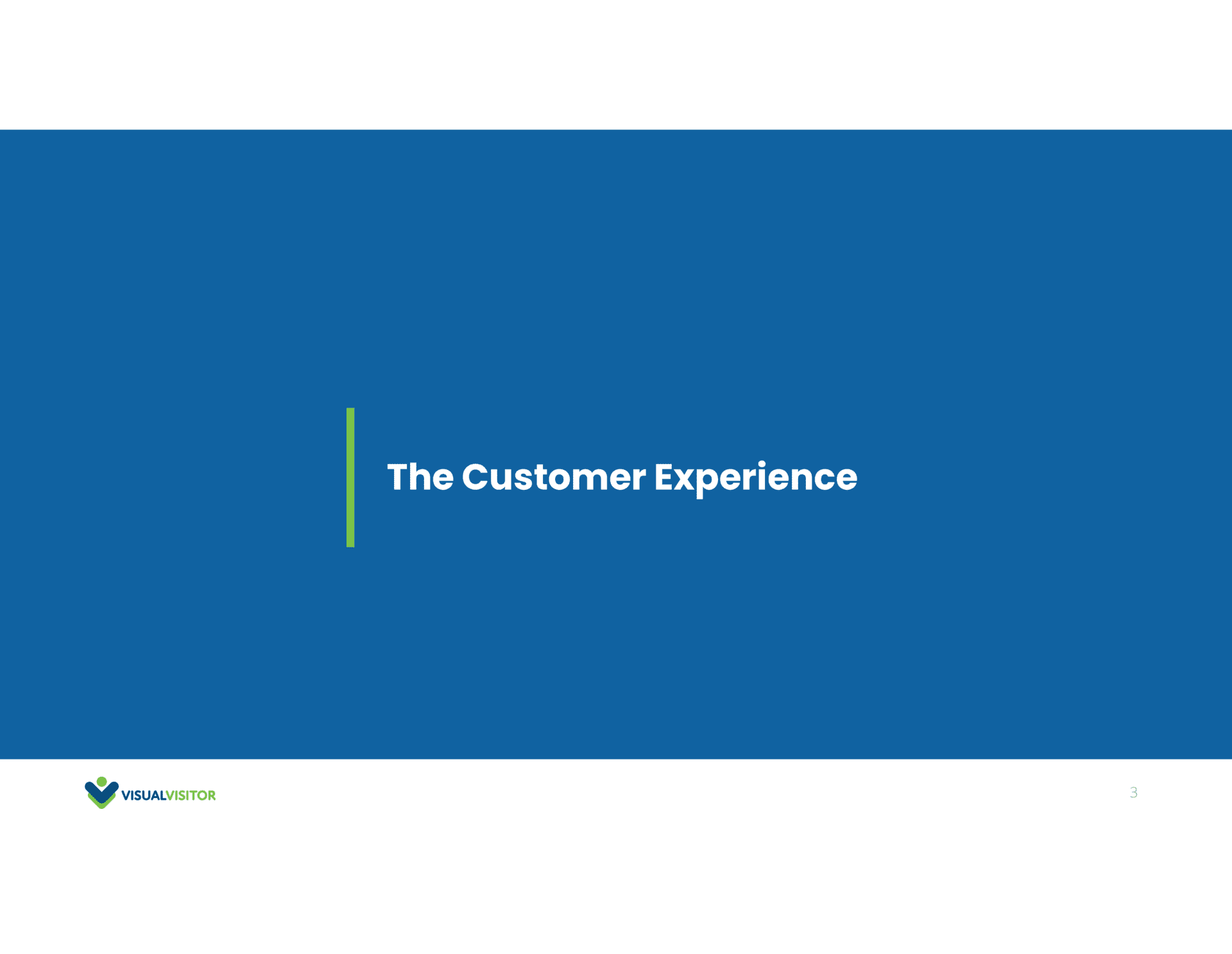 The Customer Experience

VISUALVISITOR

3